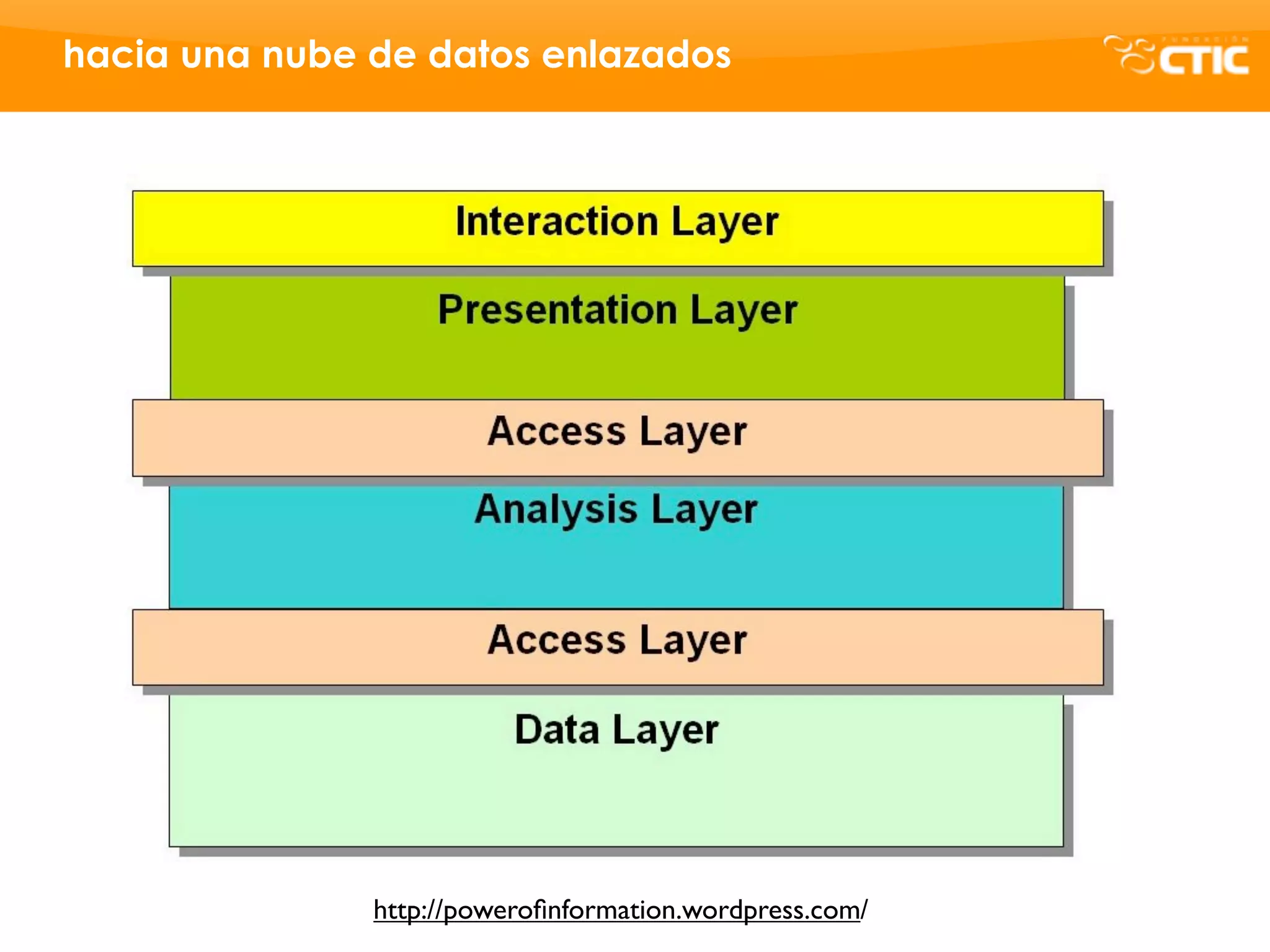 hacia una nube de datos enlazados

FUNDACIÓN CTIC

Interaction Layer

Presentation Layer

Access Layer

Analysis Layer

Access Layer

Data Layer

http://powerofinformation.wordpress.com/